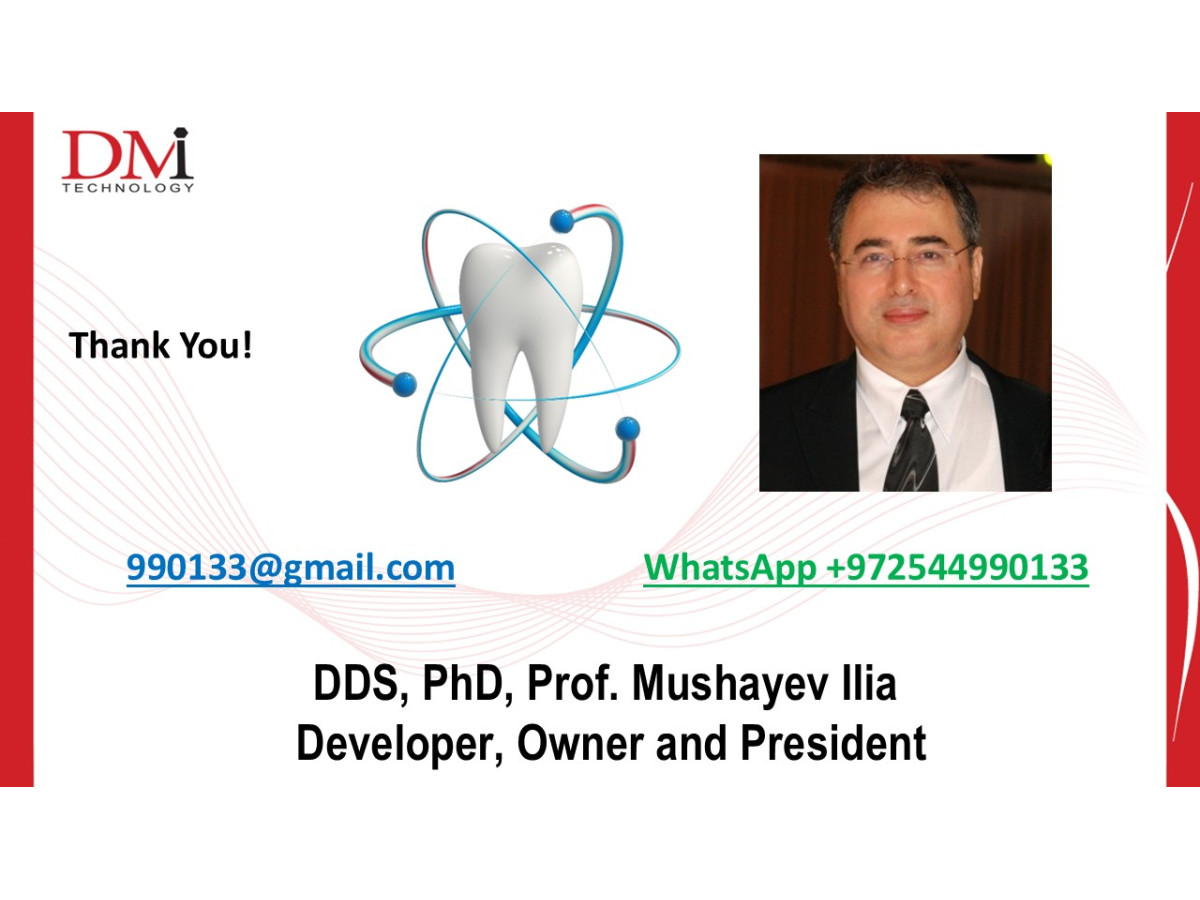 DMi
TECHNOLOGY

Thank You!

990133@gmail.com

WhatsApp +972544990133

DDS, PhD, Prof. Mushayev Ilia
Developer, Owner and President